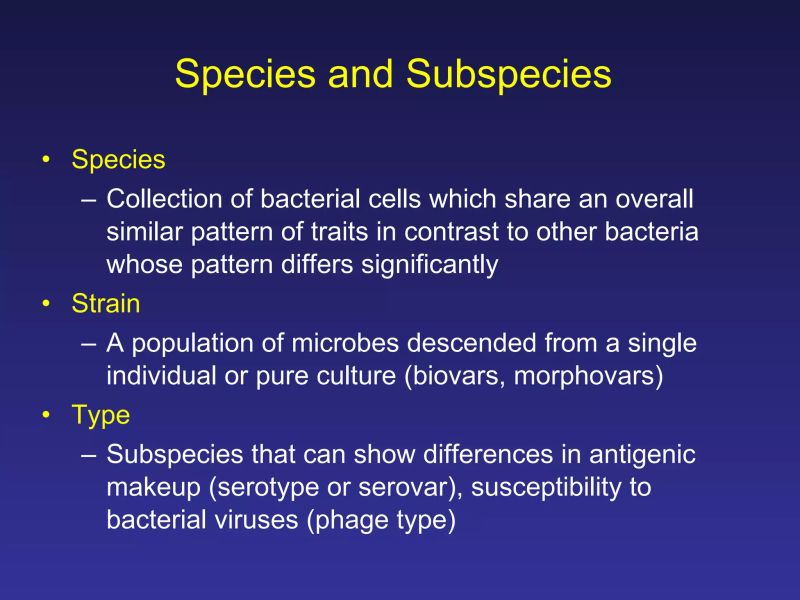 Species and Subspecies

• Species
– Collection of bacterial cells which share an overall similar pattern of traits in contrast to other bacteria whose pattern differs significantly
• Strain
– A population of microbes descended from a single individual or pure culture (biovars, morphovars)
• Type
– Subspecies that can show differences in antigenic makeup (serotype or serovar), susceptibility to bacterial viruses (phage type)